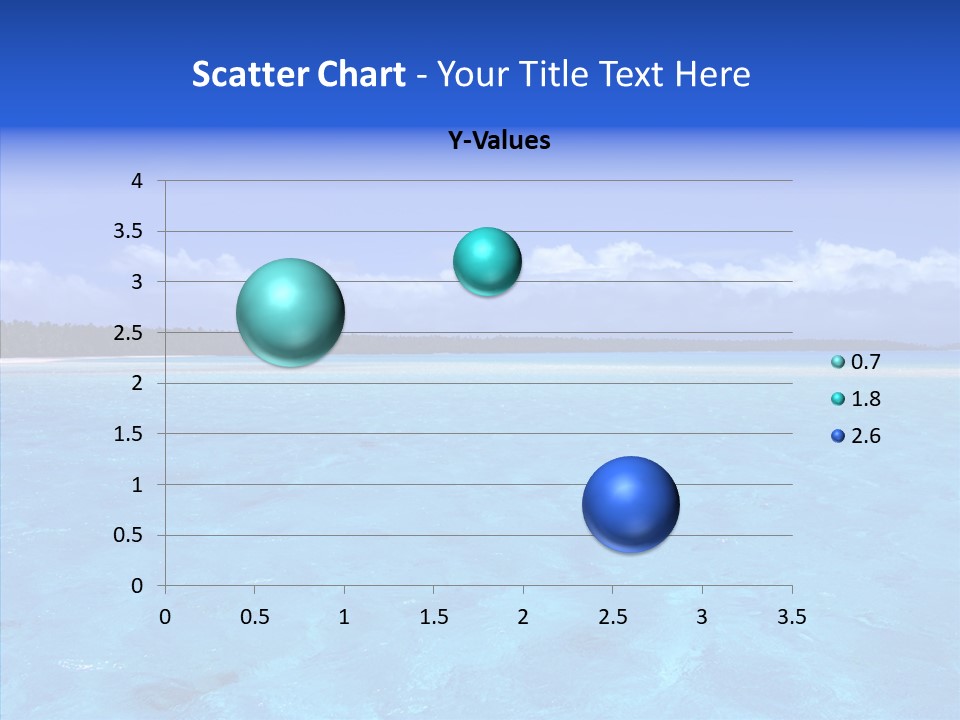 Scatter Chart - Your Title Text Here

Y-Values

4
3.5
3
2.5
2
1.5
1
0.5
0

0 0.5 1 1.5 2 2.5 3 3.5

0.7
1.8
2.6